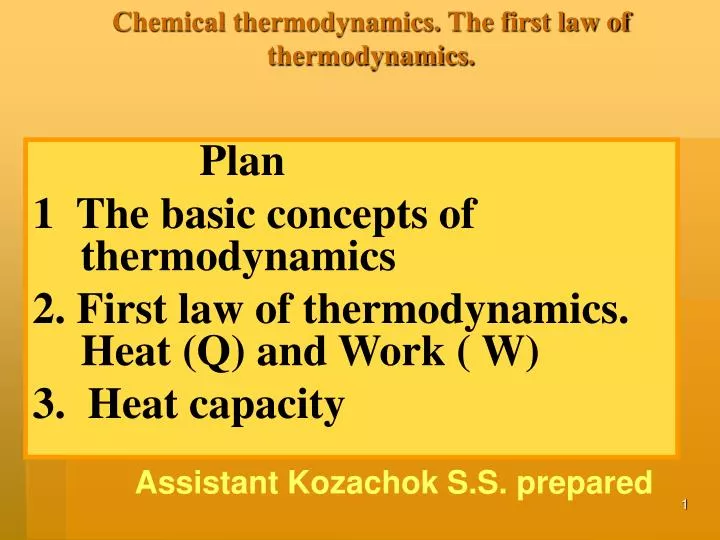 Chemical thermodynamics. The first law of thermodynamics.

Plan
1 The basic concepts of thermodynamics
2. First law of thermodynamics. Heat (Q) and Work ( W)
3. Heat capacity

Assistant Kozachok S.S. prepared

1